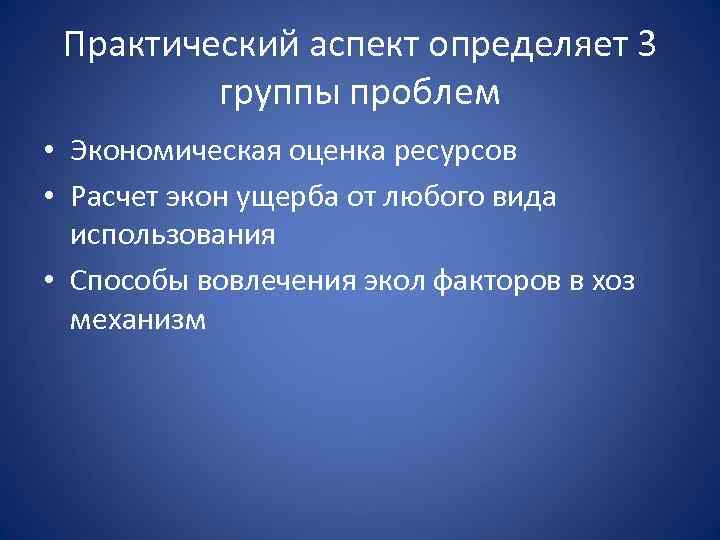 Практический аспект определяет 3 группы проблем

• Экономическая оценка ресурсов
• Расчет экон ущерба от любого вида использования
• Способы вовлечения экол факторов в хоз механизм